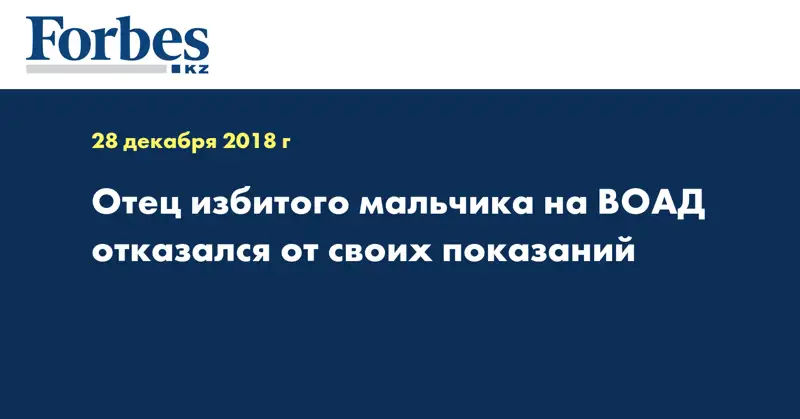 Forbes
KZ

28 декабря 2018 г

Отец избитого мальчика на ВОАД отказался от своих показаний